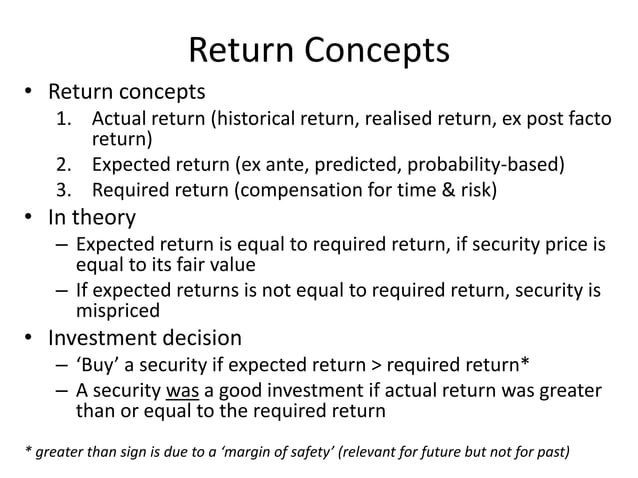 Return Concepts

• Return concepts
1. Actual return (historical return, realised return, ex post facto return)
2. Expected return (ex ante, predicted, probability-based)
3. Required return (compensation for time & risk)

• In theory
– Expected return is equal to required return, if security price is equal to its fair value
– If expected returns is not equal to required return, security is mispriced

• Investment decision
– 'Buy' a security if expected return > required return*
– A security was a good investment if actual return was greater than or equal to the required return

* greater than sign is due to a 'margin of safety' (relevant for future but not for past)